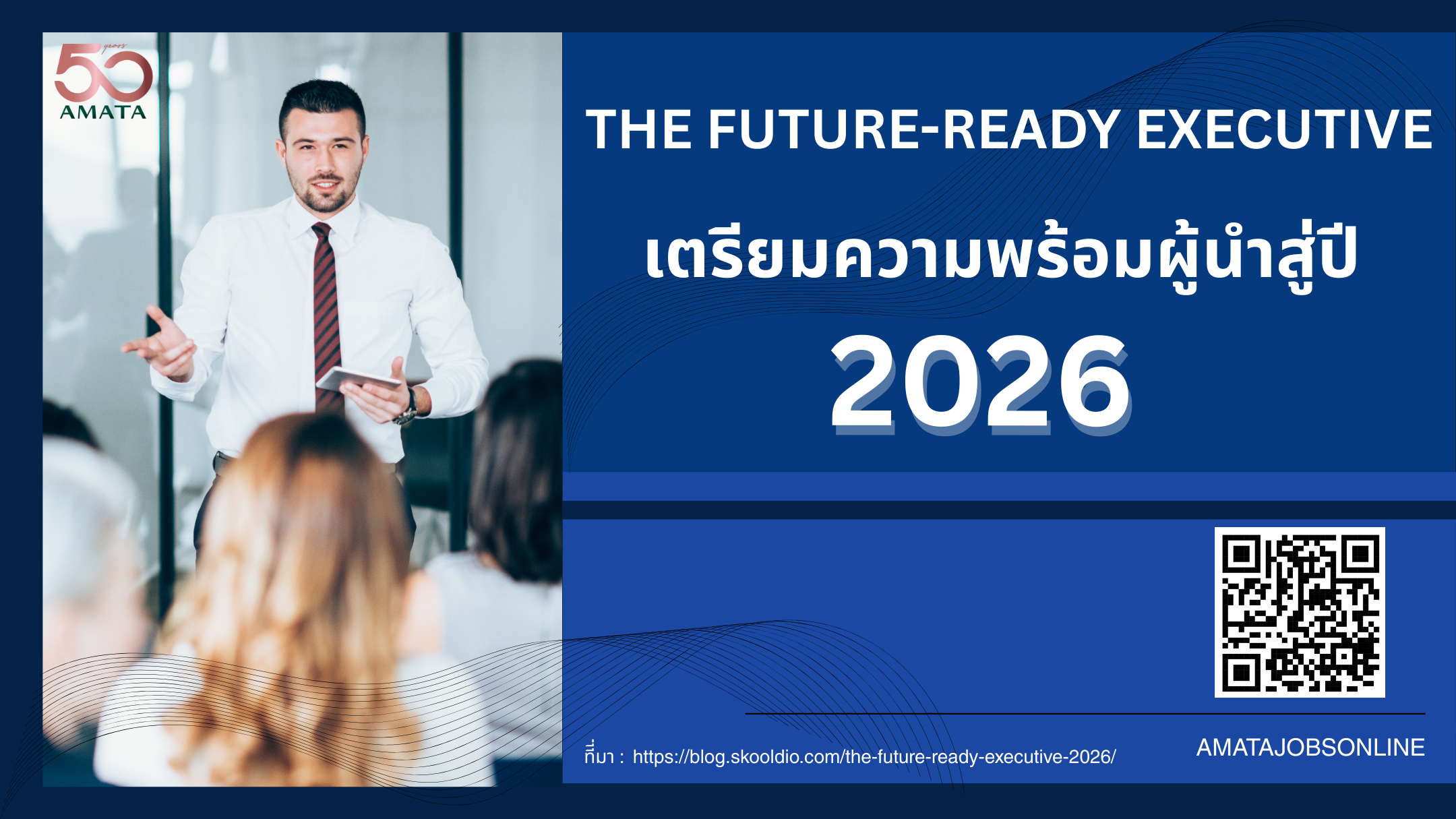 50 years
AMATA

THE FUTURE-READY EXECUTIVE

เตรียมความพร้อมผู้นำสู่ปี

2026

ที่มา : https://blog.skooldio.com/the-future-ready-executive-2026/

AMATAJOBSONLINE